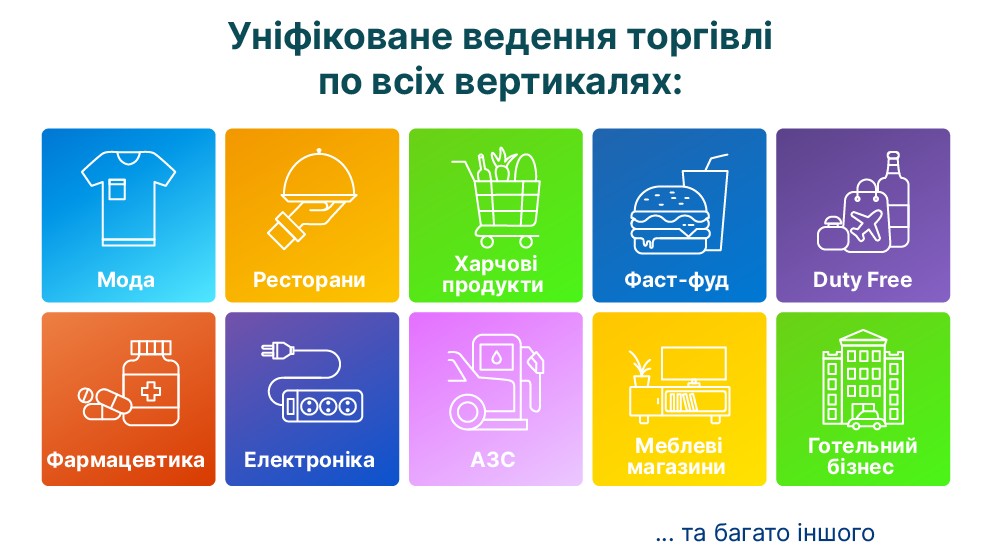 Уніфіковане ведення торгівлі по всіх вертикалях:

Мода

Ресторани

Харчові продукти

Фаст-фуд

Duty Free

Фармацевтика

Електроніка

АЗС

Меблеві магазини

Готельний бізнес

... та багато іншого